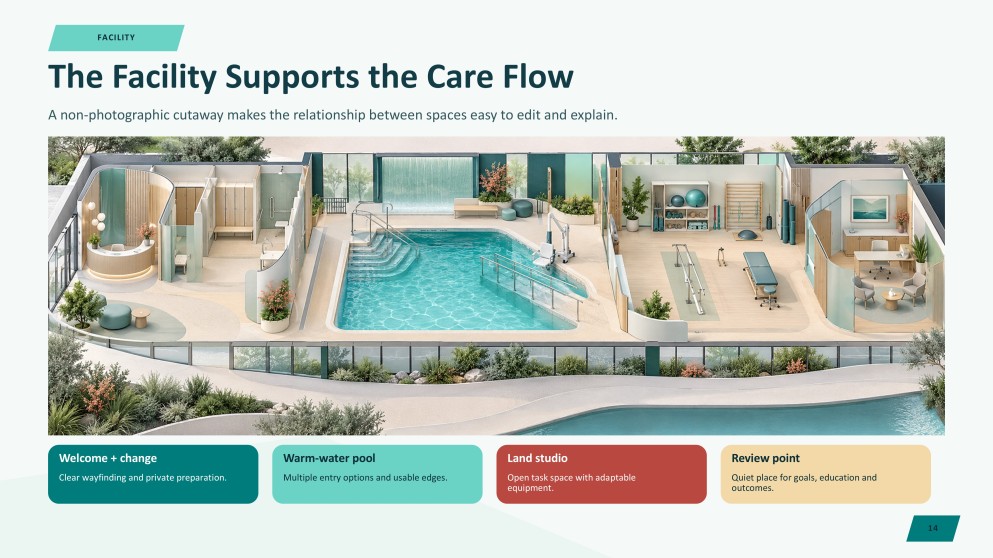 FACILITY

The Facility Supports the Care Flow

A non-photographic cutaway makes the relationship between spaces easy to edit and explain.

Welcome + change
Clear wayfinding and private preparation.

Warm-water pool
Multiple entry options and usable edges.

Land studio
Open task space with adaptable equipment.

Review point
Quiet place for goals, education and outcomes.

14